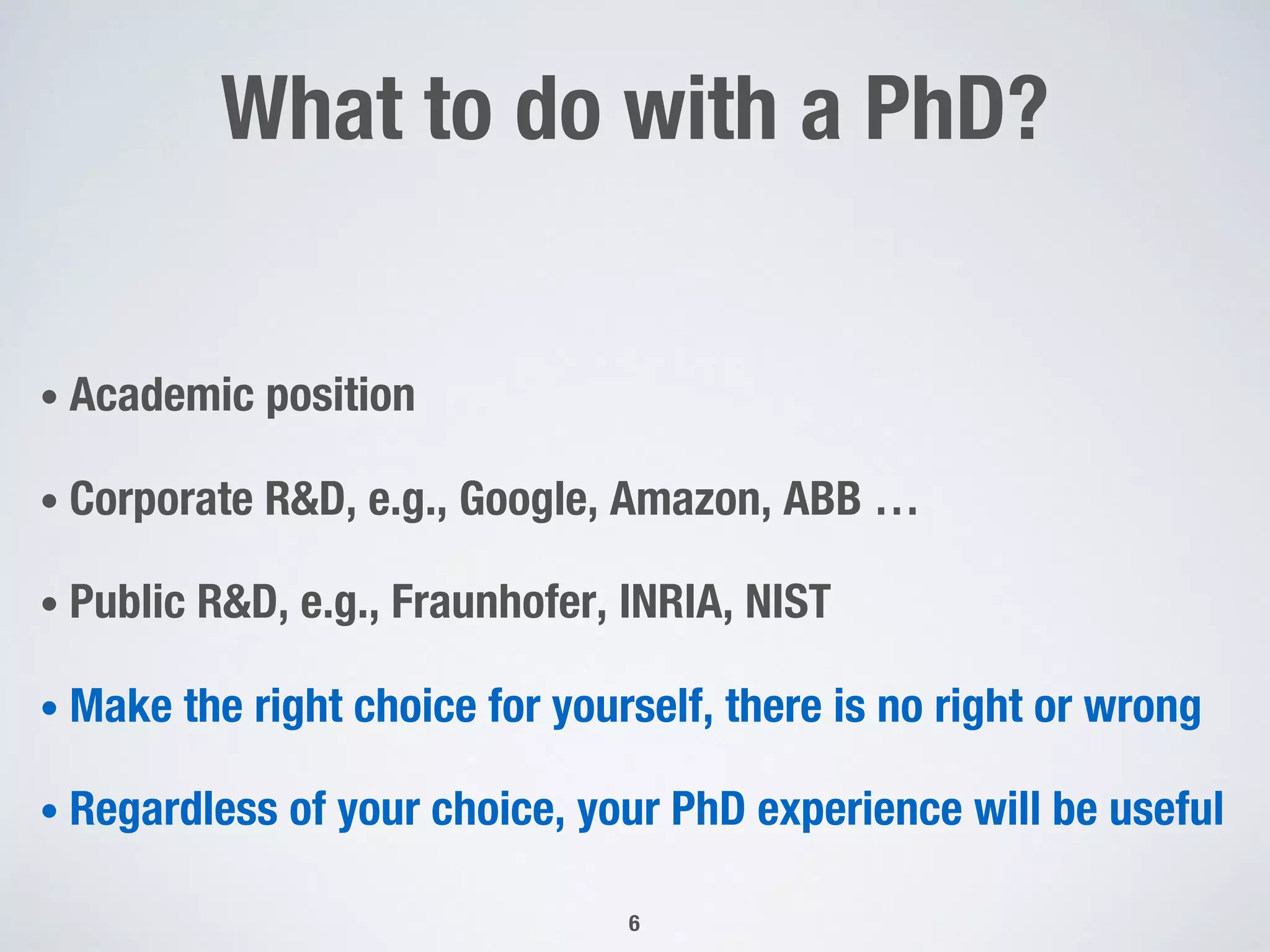 What to do with a PhD?

• Academic position

• Corporate R&D, e.g., Google, Amazon, ABB …

• Public R&D, e.g., Fraunhofer, INRIA, NIST

• Make the right choice for yourself, there is no right or wrong

• Regardless of your choice, your PhD experience will be useful

6